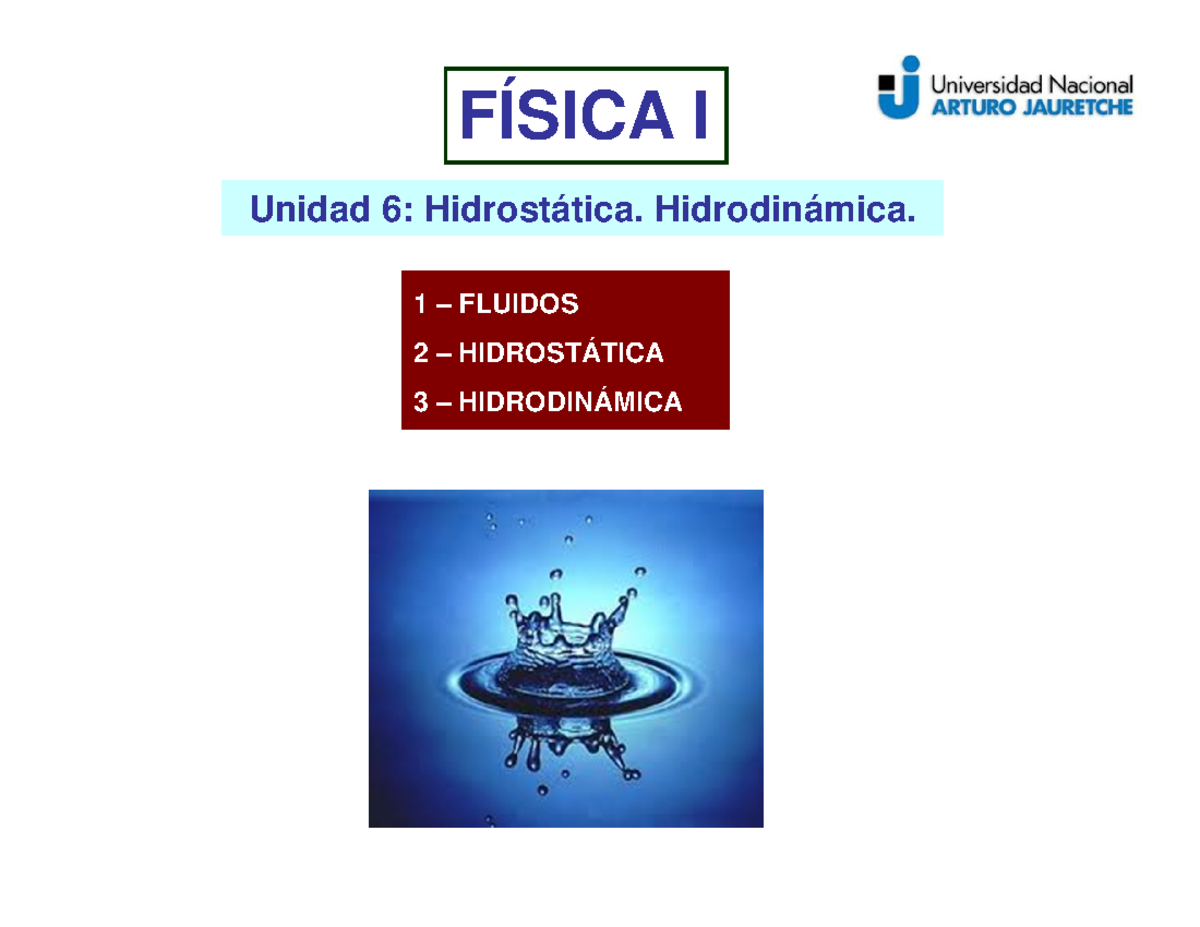 FÍSICA I

Universidad Nacional
ARTURO JAURETCHE

Unidad 6: Hidrostática. Hidrodinámica.

1 – FLUIDOS
2 – HIDROSTÁTICA
3 – HIDRODINÁMICA